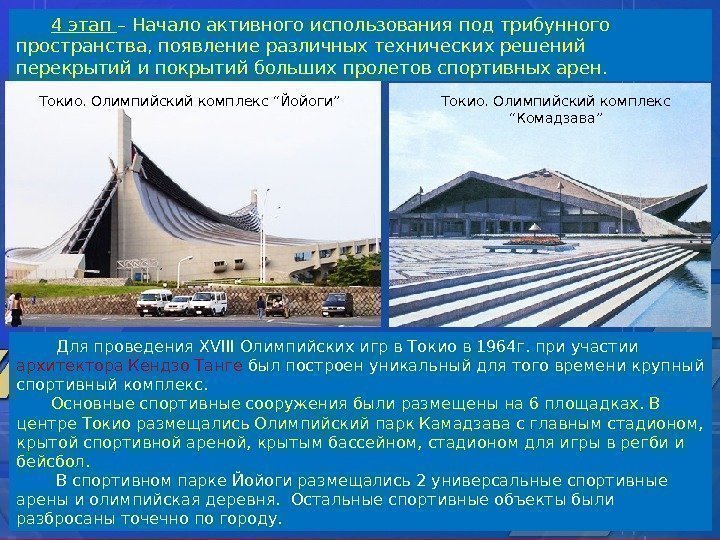 4 этап – Начало активного использования под трибунного пространства, появление различных технических решений перекрытий и покрытий больших пролетов спортивных арен.

Токио. Олимпийский комплекс “Йойоги”

Токио. Олимпийский комплекс “Комадзава”

Для проведения XVIII Олимпийских игр в Токио в 1964г. при участии архитектора Кендзо Танге был построен уникальный для того времени крупный спортивный комплекс.

Основные спортивные сооружения были размещены на 6 площадках. В центре Токио размещались Олимпийский парк Камадзава с главным стадионом, крытой спортивной ареной, крытым бассейном, стадионом для игры в регби и бейсбол.

В спортивном парке Йойоги размещались 2 универсальные спортивные арены и олимпийская деревня. Остальные спортивные объекты были разбросаны точечно по городу.